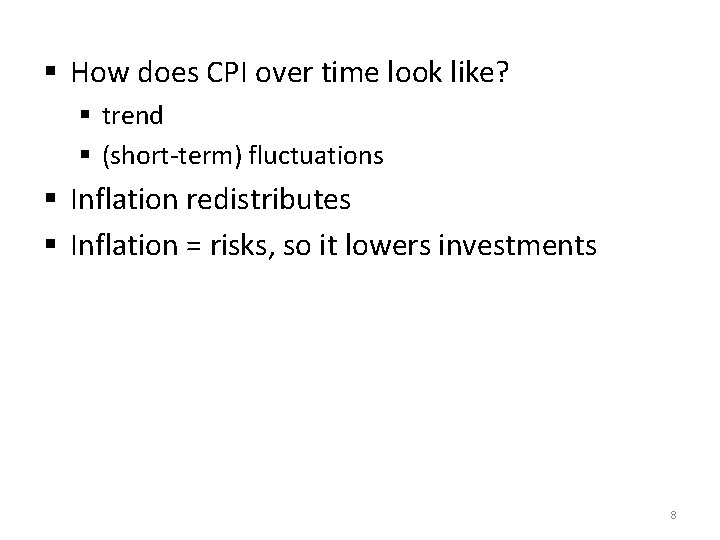 ▪ How does CPI over time look like?
  ▪ trend
  ▪ (short-term) fluctuations
▪ Inflation redistributes
▪ Inflation = risks, so it lowers investments

8